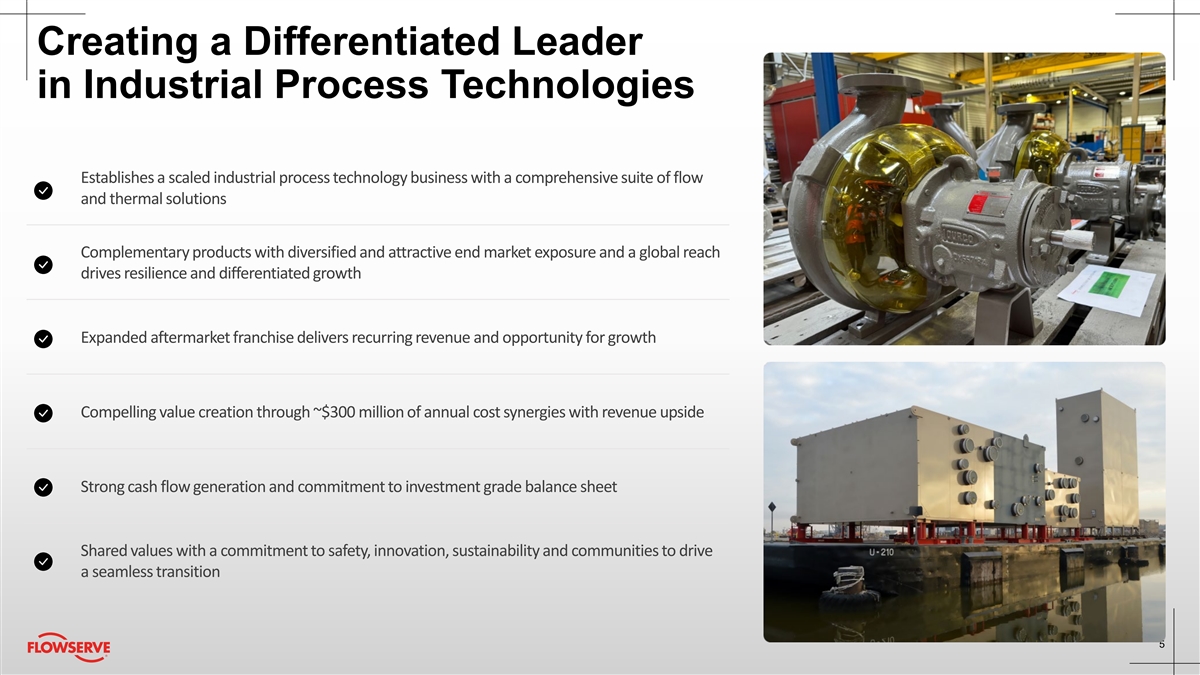 Creating a Differentiated Leader in Industrial Process Technologies

Establishes a scaled industrial process technology business with a comprehensive suite of flow and thermal solutions

Complementary products with diversified and attractive end market exposure and a global reach drives resilience and differentiated growth

Expanded aftermarket franchise delivers recurring revenue and opportunity for growth

Compelling value creation through ~$300 million of annual cost synergies with revenue upside

Strong cash flow generation and commitment to investment grade balance sheet

Shared values with a commitment to safety, innovation, sustainability and communities to drive a seamless transition

U-210

FLOWSERVE

5